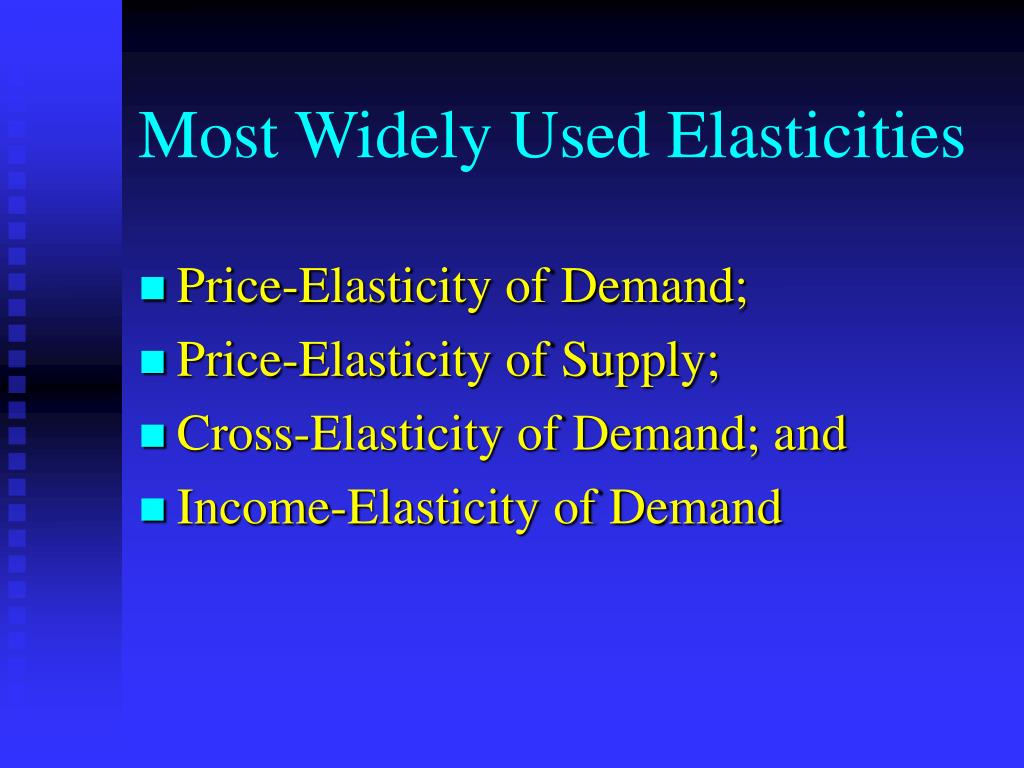 Most Widely Used Elasticities

- Price-Elasticity of Demand;
- Price-Elasticity of Supply;
- Cross-Elasticity of Demand; and
- Income-Elasticity of Demand